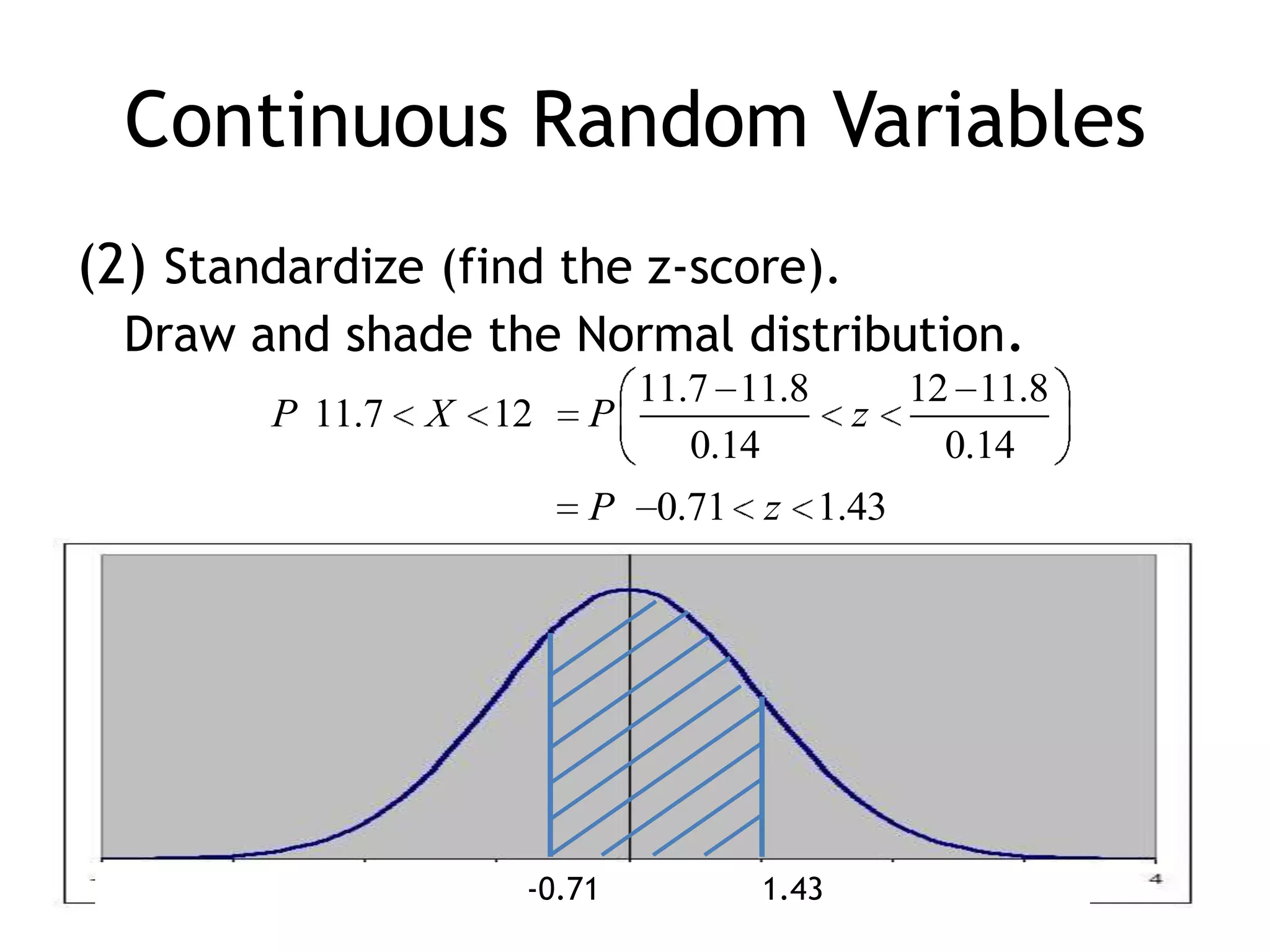 Continuous Random Variables

(2) Standardize (find the z-score).
Draw and shade the Normal distribution.

$P\ 11.7 < X < 12\ = P\left(\frac{11.7-11.8}{0.14} < z < \frac{12-11.8}{0.14}\right)$

$= P\ -0.71 < z < 1.43$

-0.71
1.43
4